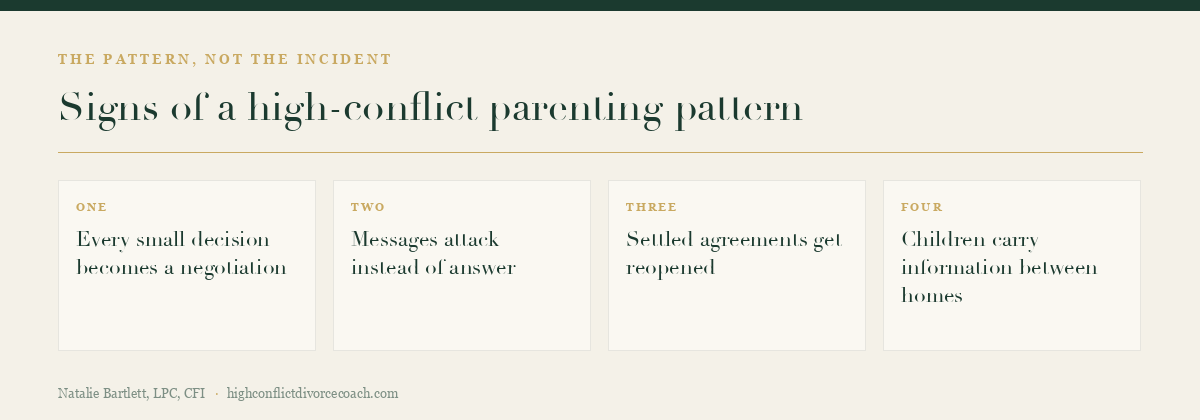 THE PATTERN, NOT THE INCIDENT

Signs of a high-conflict parenting pattern

ONE

Every small decision becomes a negotiation

TWO

Messages attack instead of answer

THREE

Settled agreements get reopened

FOUR

Children carry information between homes

Natalie Bartlett, LPC, CFI · highconflictdivorcecoach.com